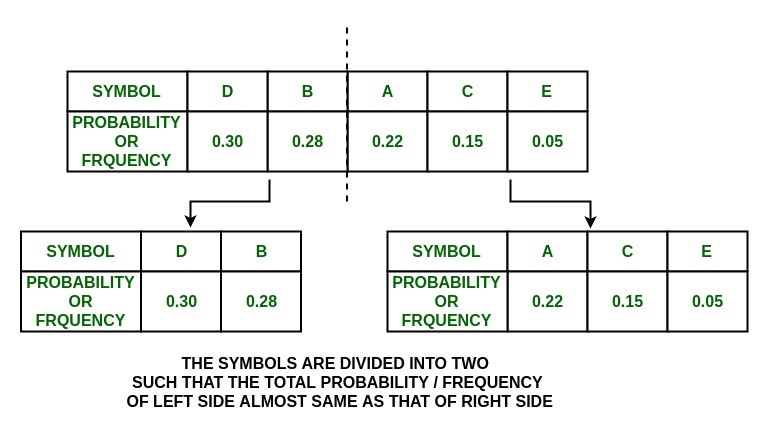 | SYMBOL | D | B | A | C | E |
|---|---|---|---|---|---|
| PROBABILITY OR FRQUENCY | 0.30 | 0.28 | 0.22 | 0.15 | 0.05 |

| SYMBOL | D | B |
|---|---|---|
| PROBABILITY OR FRQUENCY | 0.30 | 0.28 |

| SYMBOL | A | C | E |
|---|---|---|---|
| PROBABILITY OR FRQUENCY | 0.22 | 0.15 | 0.05 |

THE SYMBOLS ARE DIVIDED INTO TWO SUCH THAT THE TOTAL PROBABILITY / FREQUENCY OF LEFT SIDE ALMOST SAME AS THAT OF RIGHT SIDE